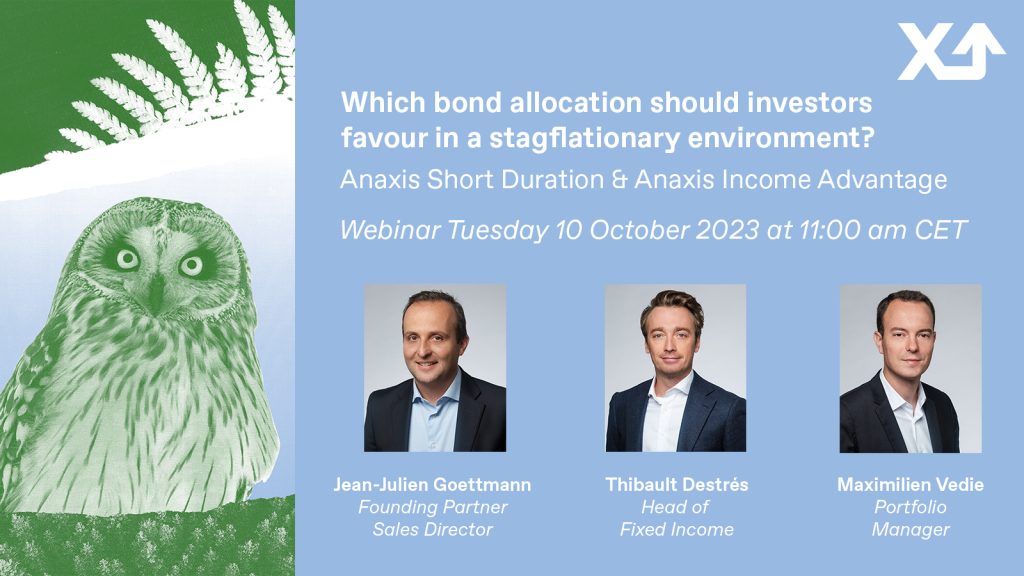 Which bond allocation should investors favour in a stagflationary environment?

Anaxis Short Duration & Anaxis Income Advantage

Webinar Tuesday 10 October 2023 at 11:00 am CET

Jean-Julien Goettmann
Founding Partner
Sales Director

Thibault Destrés
Head of
Fixed Income

Maximilien Vedie
Portfolio
Manager